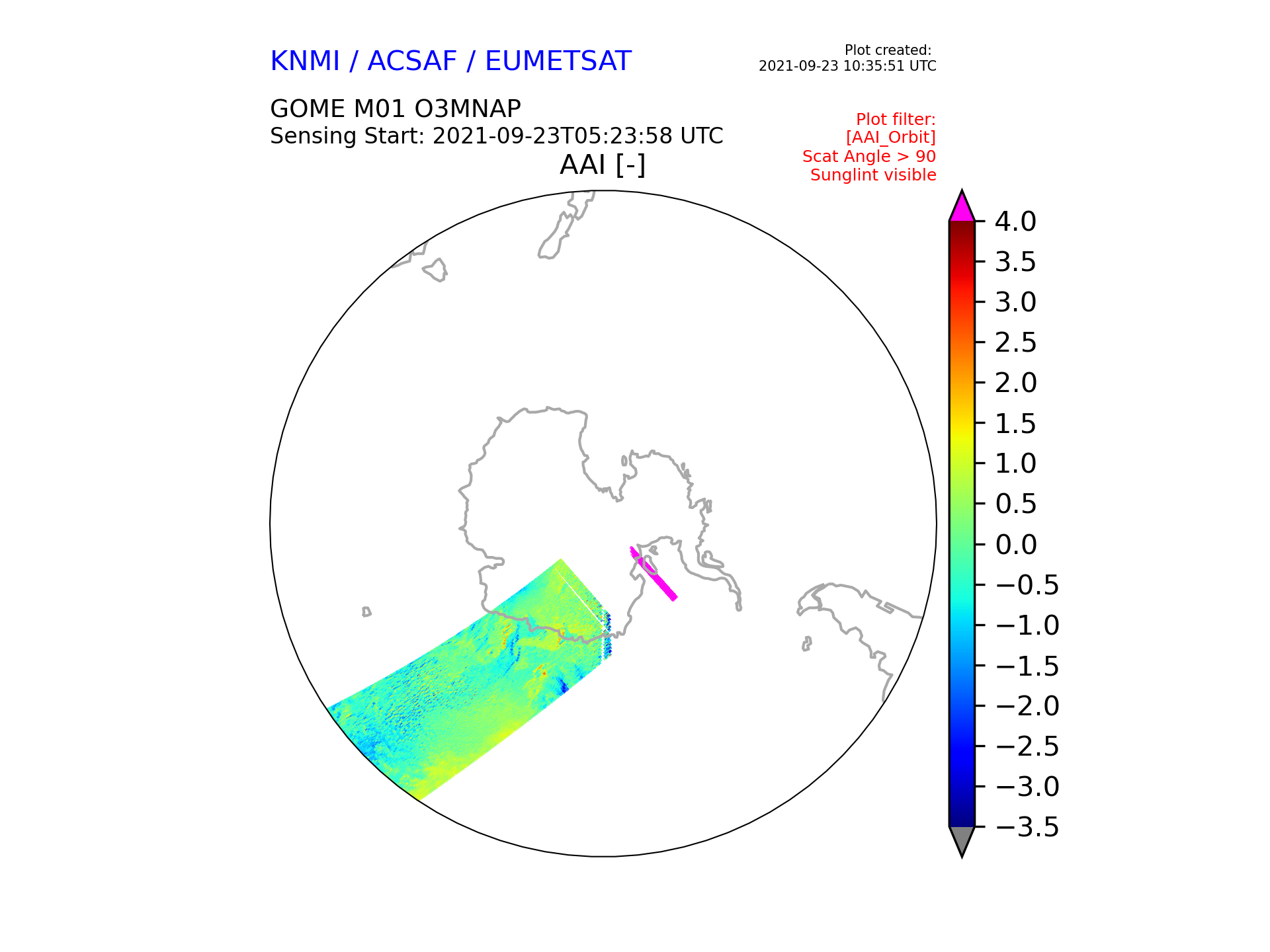 KNMI / ACSAF / EUMETSAT

Plot created:
2021-09-23 10:35:51 UTC

GOME M01 O3MNAP
Sensing Start: 2021-09-23T05:23:58 UTC

Plot filter:
[AAI_Orbit]
Scat Angle > 90
Sunglint visible

AAI [-]

4.0
3.5
3.0
2.5
2.0
1.5
1.0
0.5
0.0
−0.5
−1.0
−1.5
−2.0
−2.5
−3.0
−3.5